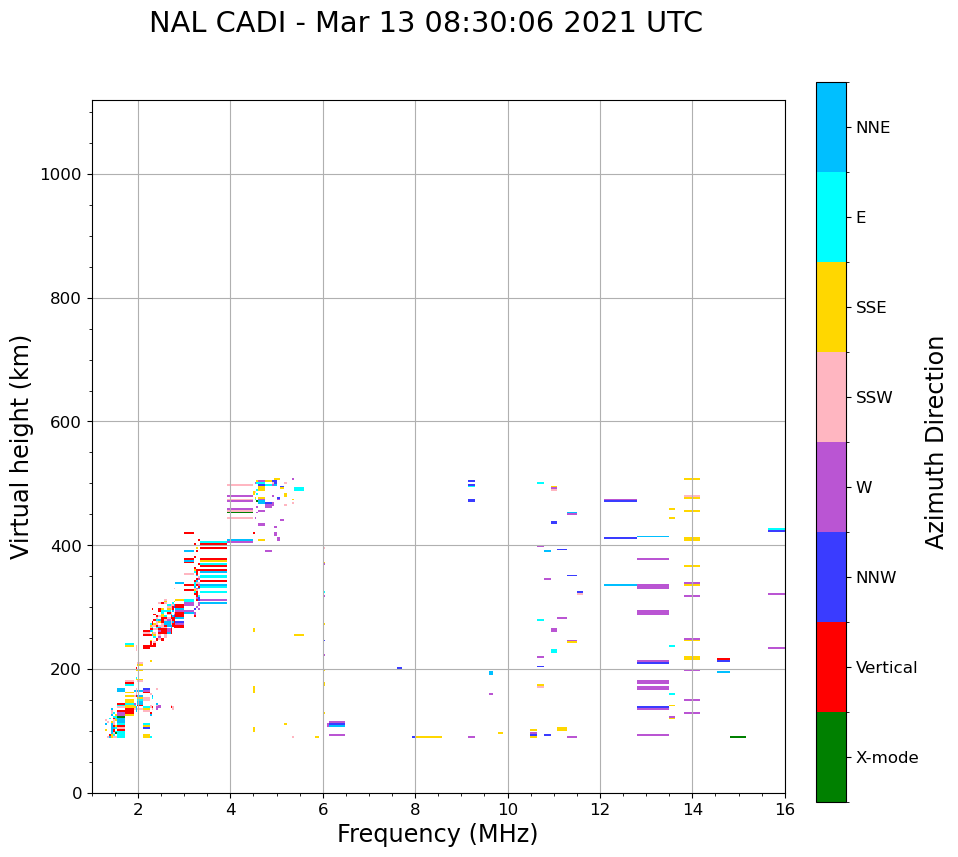 NAL CADI - Mar 13 08:30:06 2021 UTC

Virtual height (km)

1000
800
600
400
200
0

2
4
6
8
10
12
14
16

Frequency (MHz)

NNE
E
SSE
SSW
W
NNW
Vertical
X-mode

Azimuth Direction